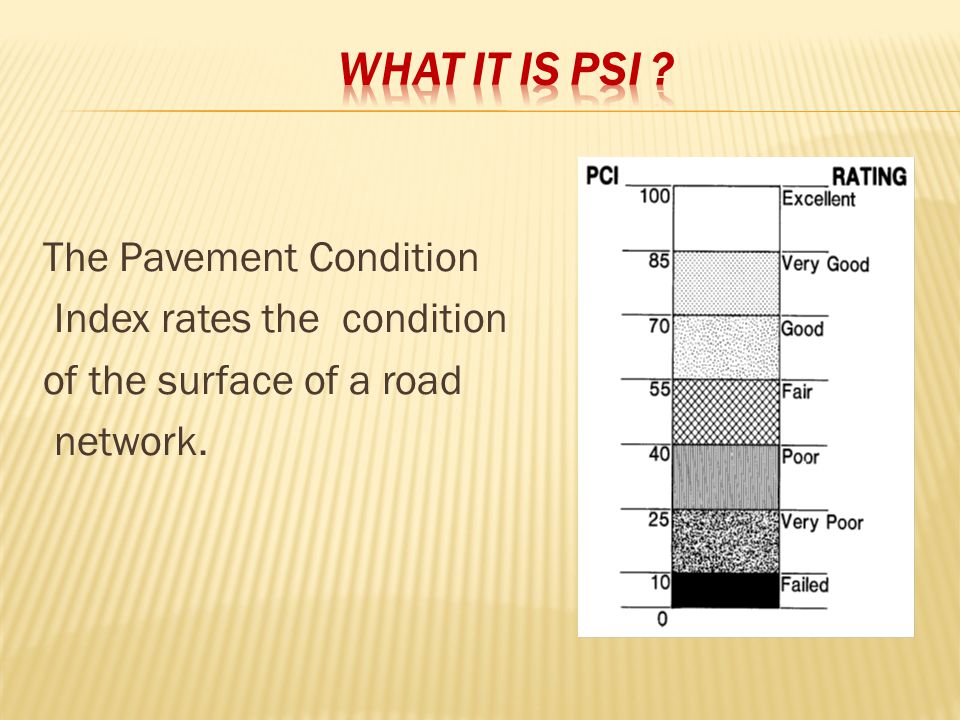 WHAT IT IS PSI ?

The Pavement Condition Index rates the condition of the surface of a road network.

PCI RATING
100 Excellent
85 Very Good
70 Good
55 Fair
40 Poor
25 Very Poor
10 Failed
0